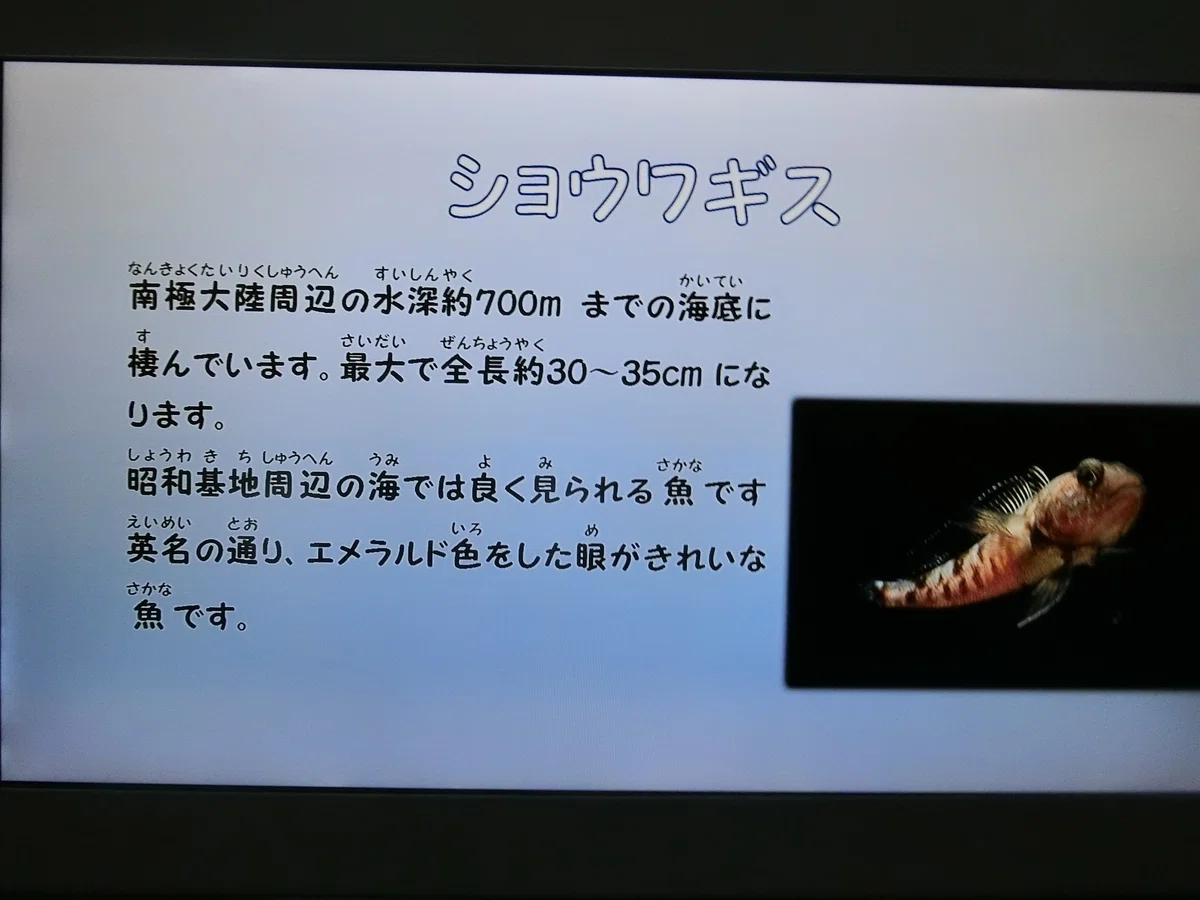 ショウワギス

南極大陸周辺（なんきょくたいりくしゅうへん）の水深約（すいしんやく）700m までの海底（かいてい）に棲（す）んでいます。最大（さいだい）で全長約（ぜんちょうやく）30～35cm になります。

昭和基地周辺（しょうわきちしゅうへん）の海（うみ）では良（よ）く見（み）られる魚（さかな）です

英名（えいめい）の通（とお）り、エメラルド色（いろ）をした眼（め）がきれいな魚（さかな）です。